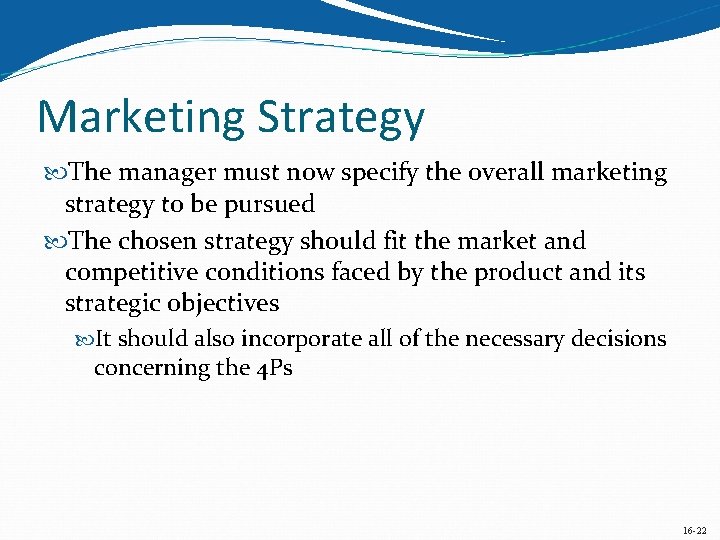 Marketing Strategy

The manager must now specify the overall marketing strategy to be pursued

The chosen strategy should fit the market and competitive conditions faced by the product and its strategic objectives

It should also incorporate all of the necessary decisions concerning the 4Ps

16-22